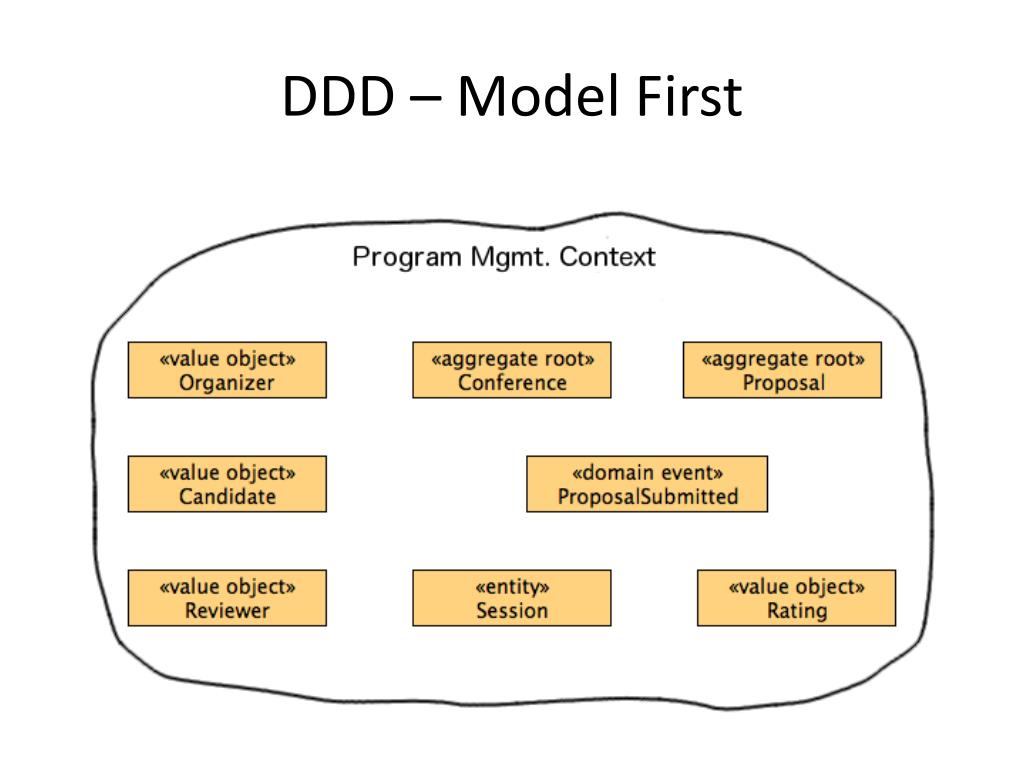 DDD – Model First

Program Mgmt. Context

«value object»
Organizer

«aggregate root»
Conference

«aggregate root»
Proposal

«value object»
Candidate

«domain event»
ProposalSubmitted

«value object»
Reviewer

«entity»
Session

«value object»
Rating